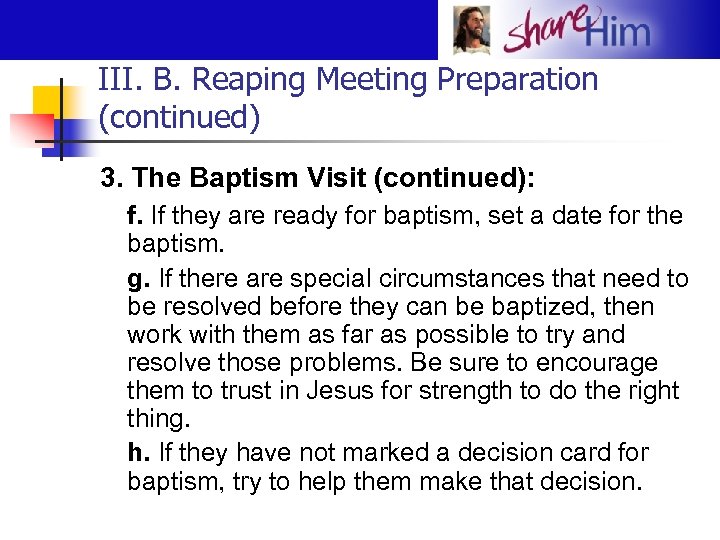 share Him

III. B. Reaping Meeting Preparation (continued)

3. The Baptism Visit (continued):

f. If they are ready for baptism, set a date for the baptism.

g. If there are special circumstances that need to be resolved before they can be baptized, then work with them as far as possible to try and resolve those problems. Be sure to encourage them to trust in Jesus for strength to do the right thing.

h. If they have not marked a decision card for baptism, try to help them make that decision.